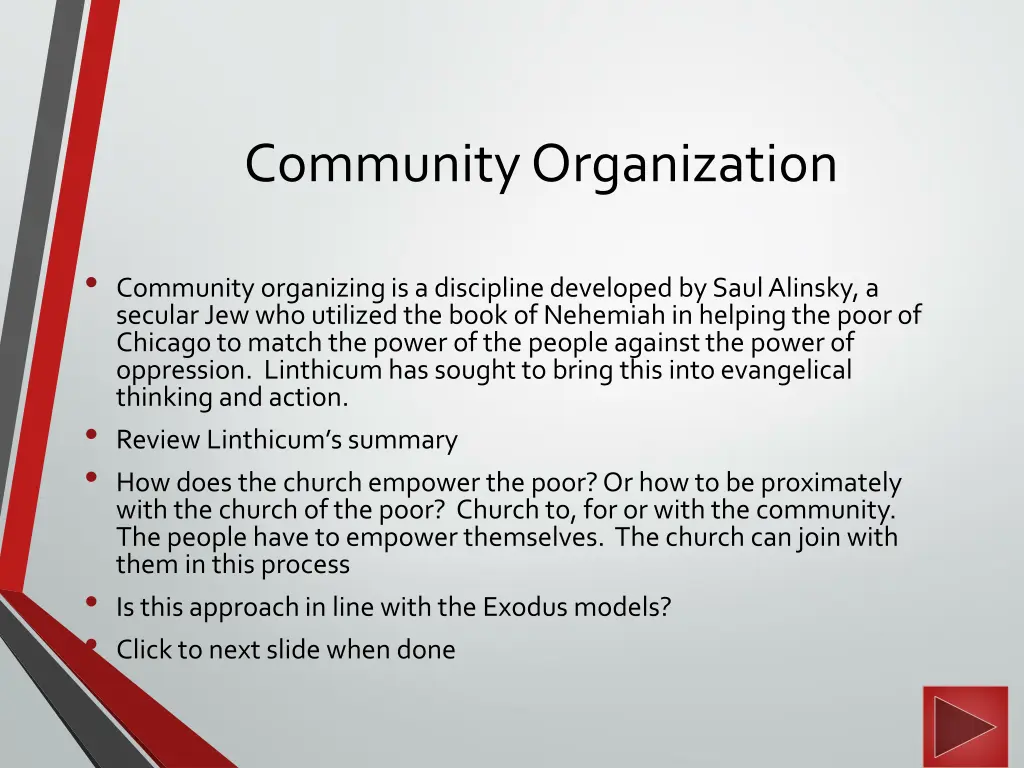 Community Organization

• Community organizing is a discipline developed by Saul Alinsky, a secular Jew who utilized the book of Nehemiah in helping the poor of Chicago to match the power of the people against the power of oppression. Linthicum has sought to bring this into evangelical thinking and action.
• Review Linthicum's summary
• How does the church empower the poor? Or how to be proximately with the church of the poor? Church to, for or with the community. The people have to empower themselves. The church can join with them in this process
• Is this approach in line with the Exodus models?
• Click to next slide when done